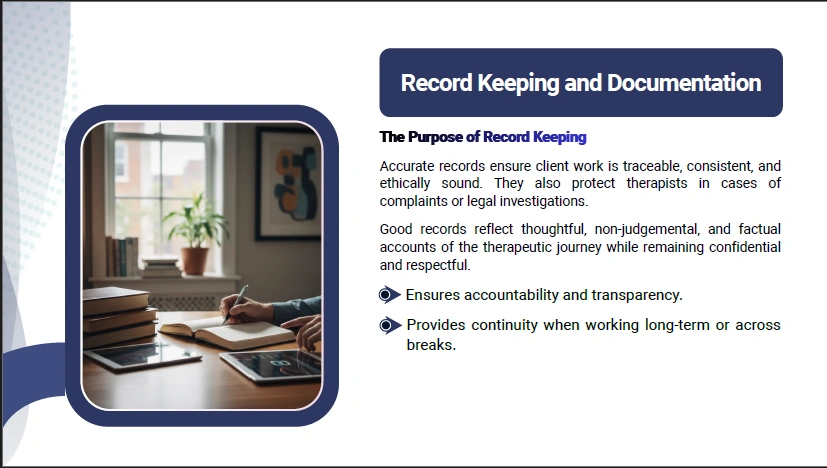 Record Keeping and Documentation

The Purpose of Record Keeping

Accurate records ensure client work is traceable, consistent, and ethically sound. They also protect therapists in cases of complaints or legal investigations.

Good records reflect thoughtful, non-judgemental, and factual accounts of the therapeutic journey while remaining confidential and respectful.

Ensures accountability and transparency.

Provides continuity when working long-term or across breaks.